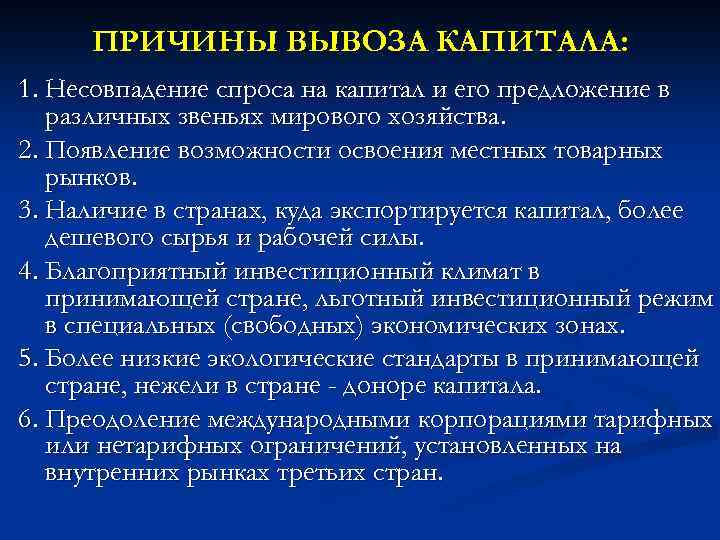 ПРИЧИНЫ ВЫВОЗА КАПИТАЛА:

1. Несовпадение спроса на капитал и его предложение в различных звеньях мирового хозяйства.

2. Появление возможности освоения местных товарных рынков.

3. Наличие в странах, куда экспортируется капитал, более дешевого сырья и рабочей силы.

4. Благоприятный инвестиционный климат в принимающей стране, льготный инвестиционный режим в специальных (свободных) экономических зонах.

5. Более низкие экологические стандарты в принимающей стране, нежели в стране - доноре капитала.

6. Преодоление международными корпорациями тарифных или нетарифных ограничений, установленных на внутренних рынках третьих стран.